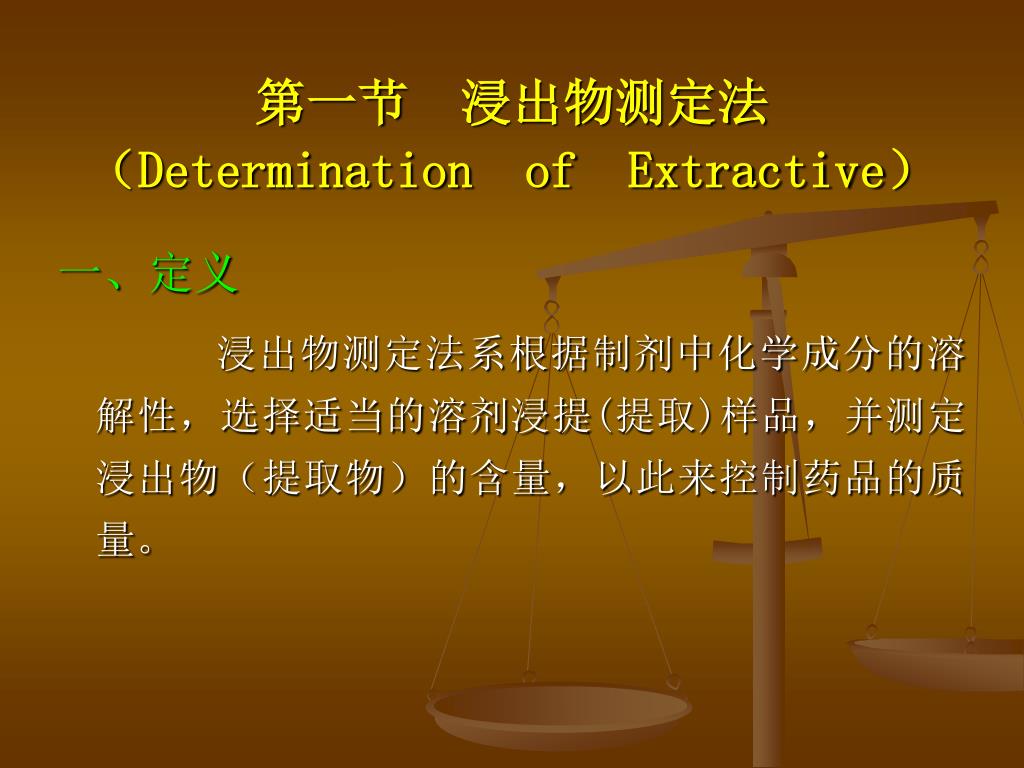 第一节 浸出物测定法
（Determination of Extractive）

一、定义

浸出物测定法系根据制剂中化学成分的溶解性，选择适当的溶剂浸提(提取)样品，并测定浸出物（提取物）的含量，以此来控制药品的质量。